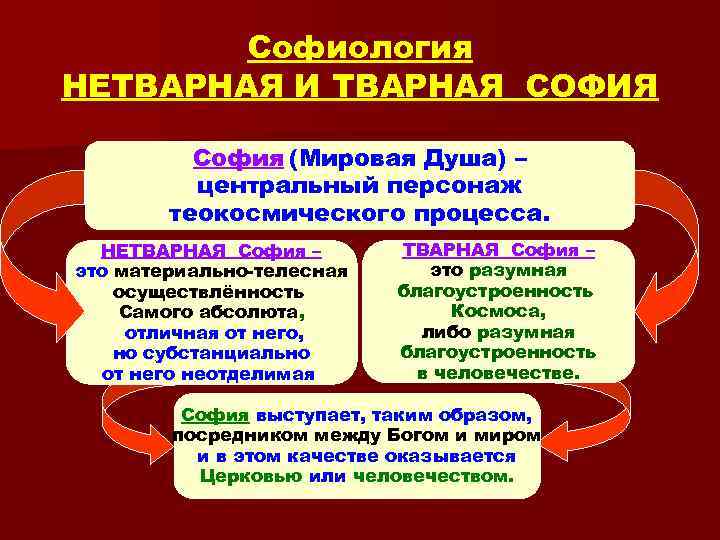 Софиология
НЕТВАРНАЯ И ТВАРНАЯ СОФИЯ

София (Мировая Душа) – центральный персонаж теокосмического процесса.

НЕТВАРНАЯ София – это материально-телесная осуществлённость Самого абсолюта, отличная от него, но субстанциально от него неотделимая

ТВАРНАЯ София – это разумная благоустроенность Космоса, либо разумная благоустроенность в человечестве.

София выступает, таким образом, посредником между Богом и миром и в этом качестве оказывается Церковью или человечеством.